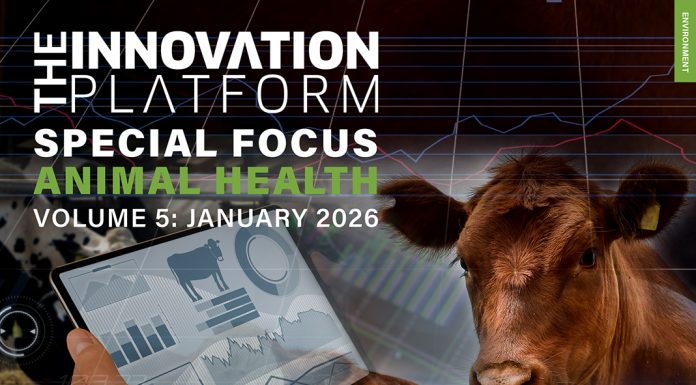 THE INNOVATION PLATFORM

SPECIAL FOCUS

ANIMAL HEALTH

VOLUME 5: JANUARY 2026

ENVIRONMENT